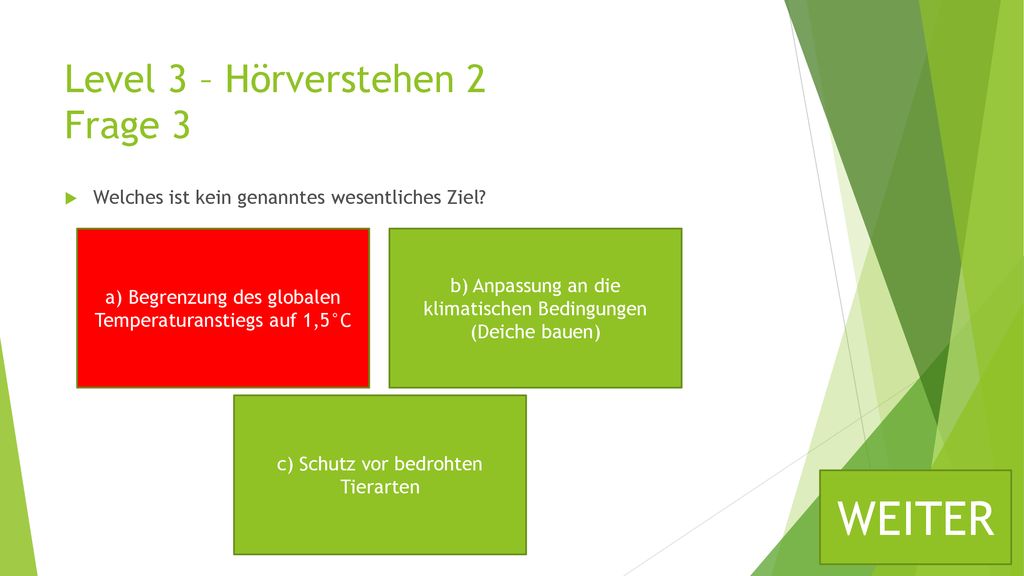 Level 3 – Hörverstehen 2
Frage 3

Welches ist kein genanntes wesentliches Ziel?

a) Begrenzung des globalen Temperaturanstiegs auf 1,5°C

b) Anpassung an die klimatischen Bedingungen (Deiche bauen)

c) Schutz vor bedrohten Tierarten

WEITER